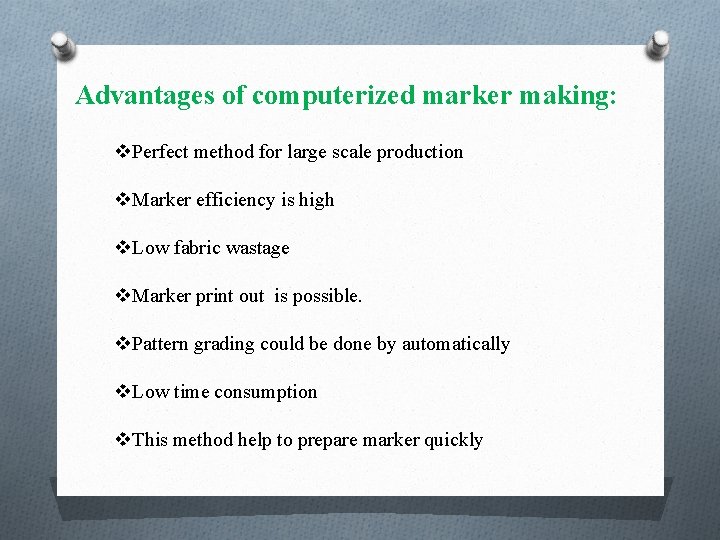 Advantages of computerized marker making:

❖Perfect method for large scale production

❖Marker efficiency is high

❖Low fabric wastage

❖Marker print out is possible.

❖Pattern grading could be done by automatically

❖Low time consumption

❖This method help to prepare marker quickly